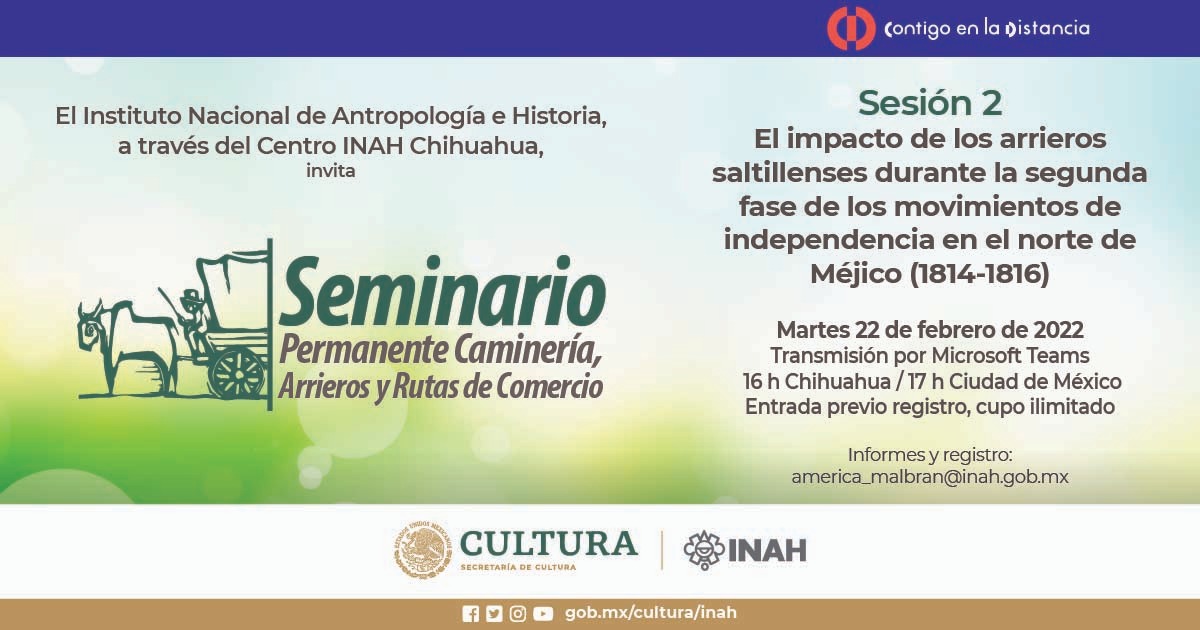 Contigo en la Distancia

El Instituto Nacional de Antropología e Historia, a través del Centro INAH Chihuahua, invita

Seminario
Permanente Caminería, Arrieros y Rutas de Comercio

Sesión 2
El impacto de los arrieros saltillenses durante la segunda fase de los movimientos de independencia en el norte de Méjico (1814-1816)

Martes 22 de febrero de 2022
Transmisión por Microsoft Teams
16 h Chihuahua / 17 h Ciudad de México
Entrada previo registro, cupo ilimitado

Informes y registro:
america_malbran@inah.gob.mx

ESTADOS UNIDOS MEXICANOS
CULTURA
SECRETARÍA DE CULTURA
INAH

gob.mx/cultura/inah